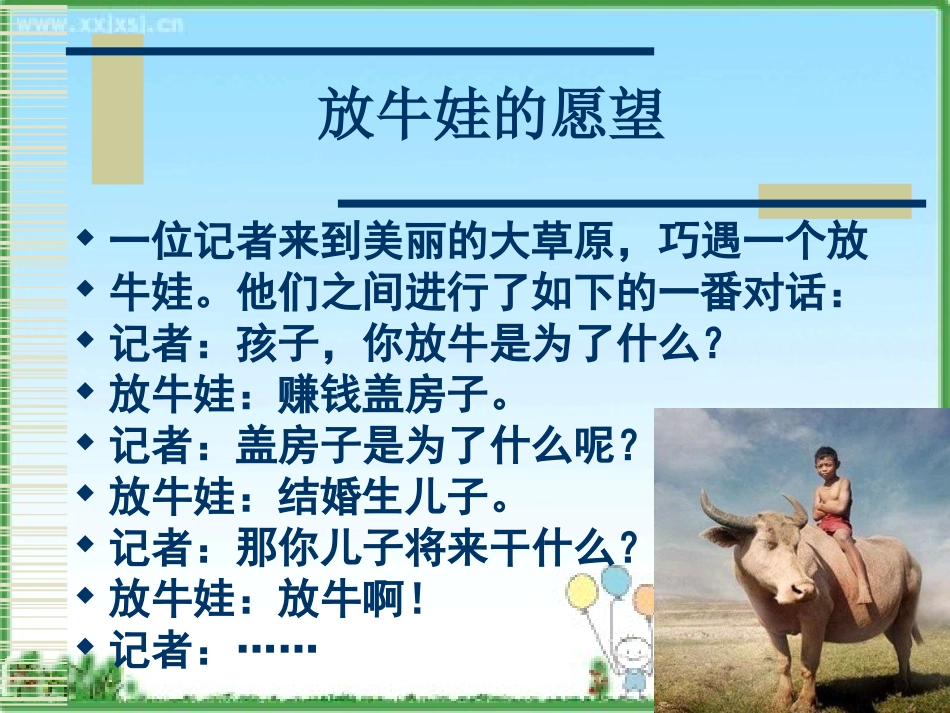 www.xxjxsj.cn

放牛娃的愿望

◆ 一位记者来到美丽的大草原，巧遇一个放
◆ 牛娃。他们之间进行了如下的一番对话：
◆ 记者：孩子，你放牛是为了什么？
◆ 放牛娃：赚钱盖房子。
◆ 记者：盖房子是为了什么呢？
◆ 放牛娃：结婚生儿子。
◆ 记者：那你儿子将来干什么？
◆ 放牛娃：放牛啊！
◆ 记者：……